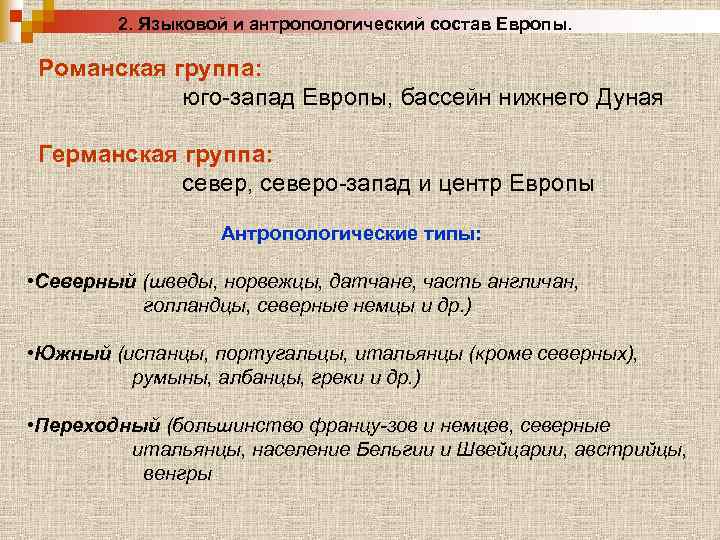 2. Языковой и антропологический состав Европы.

Романская группа:
юго-запад Европы, бассейн нижнего Дуная

Германская группа:
север, северо-запад и центр Европы

Антропологические типы:

•Северный (шведы, норвежцы, датчане, часть англичан, голландцы, северные немцы и др.)

•Южный (испанцы, португальцы, итальянцы (кроме северных), румыны, албанцы, греки и др.)

•Переходный (большинство францу-зов и немцев, северные итальянцы, население Бельгии и Швейцарии, австрийцы, венгры